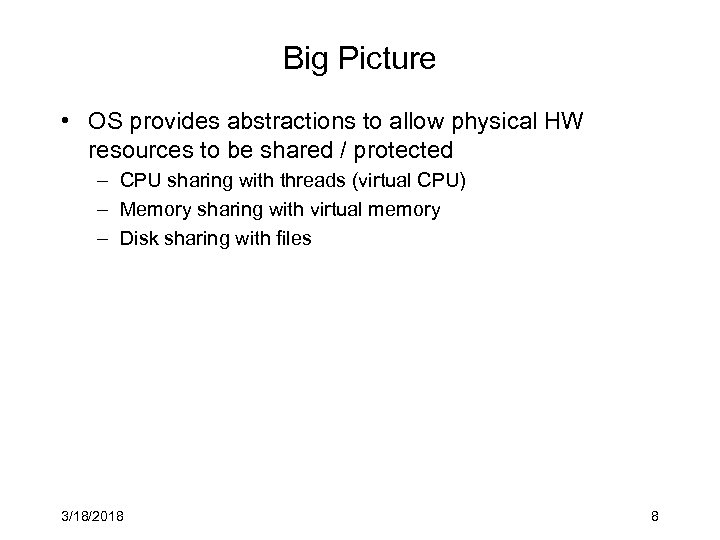 Big Picture

• OS provides abstractions to allow physical HW resources to be shared / protected
– CPU sharing with threads (virtual CPU)
– Memory sharing with virtual memory
– Disk sharing with files

3/18/2018

8